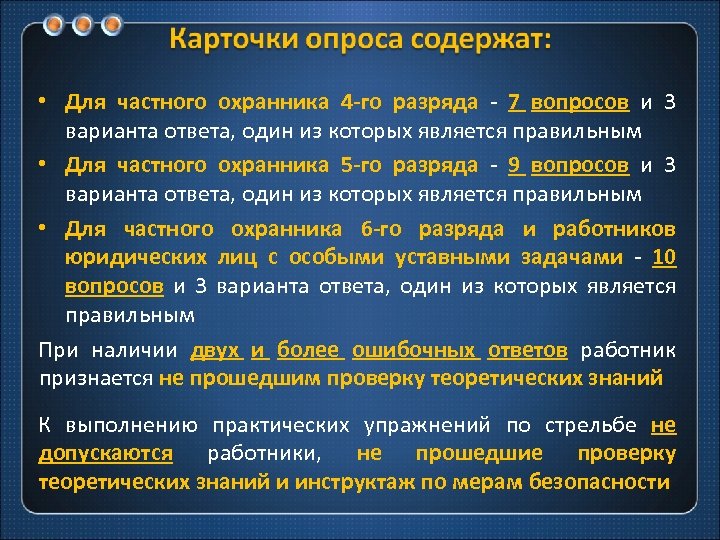 Карточки опроса содержат:

• Для частного охранника 4-го разряда - 7 вопросов и 3 варианта ответа, один из которых является правильным

• Для частного охранника 5-го разряда - 9 вопросов и 3 варианта ответа, один из которых является правильным

• Для частного охранника 6-го разряда и работников юридических лиц с особыми уставными задачами - 10 вопросов и 3 варианта ответа, один из которых является правильным

При наличии двух и более ошибочных ответов работник признается не прошедшим проверку теоретических знаний

К выполнению практических упражнений по стрельбе не допускаются работники, не прошедшие проверку теоретических знаний и инструктаж по мерам безопасности